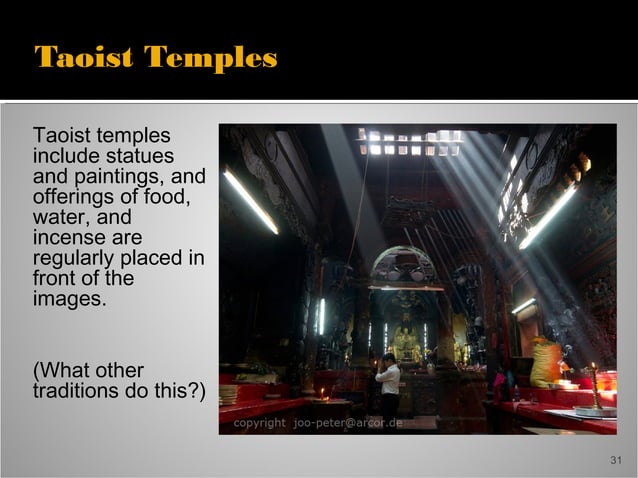 Taoist Temples

Taoist temples include statues and paintings, and offerings of food, water, and incense are regularly placed in front of the images.

(What other traditions do this?)

copyright joo-peter@arcor.de

31